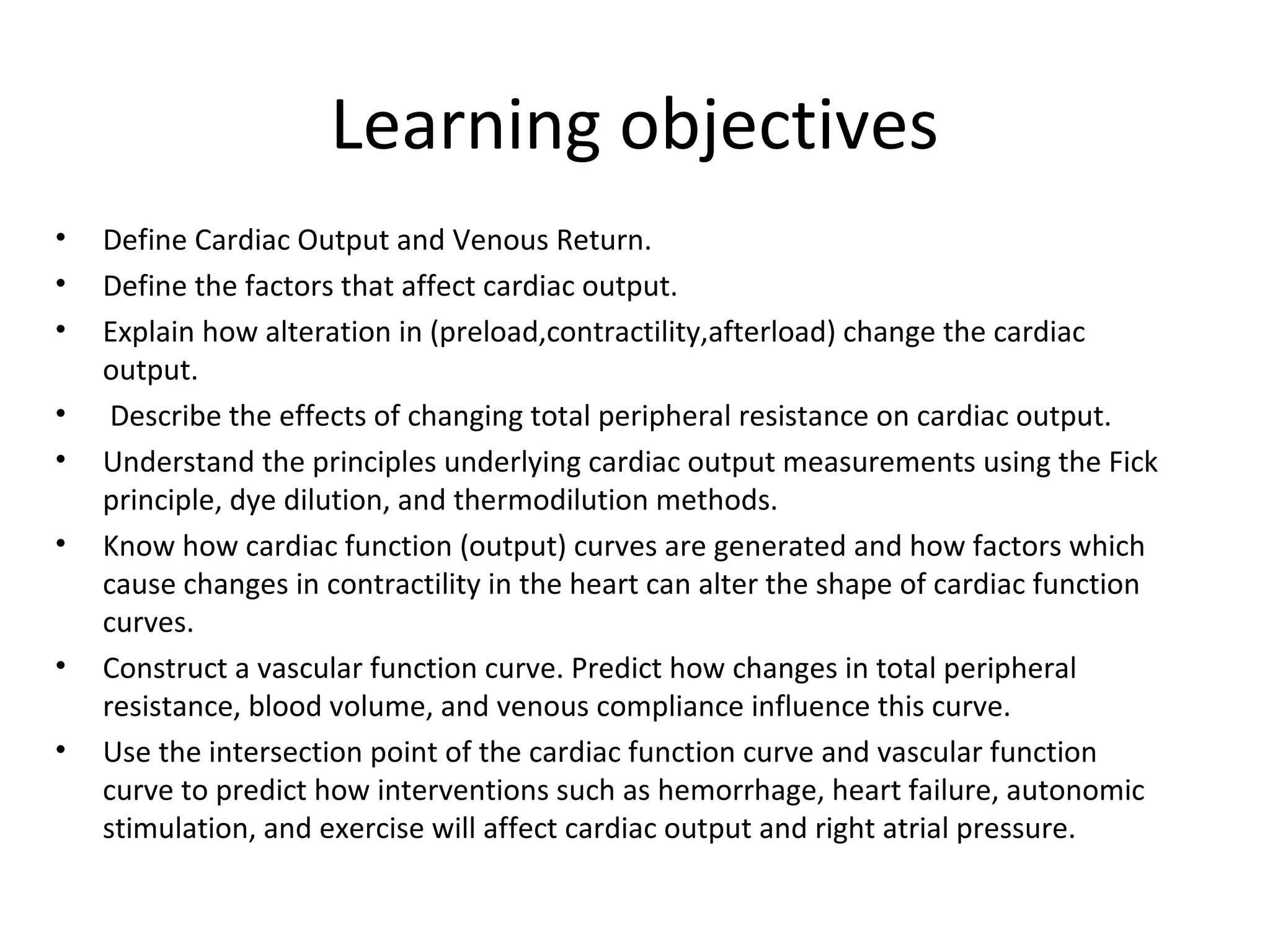 Learning objectives

• Define Cardiac Output and Venous Return.
• Define the factors that affect cardiac output.
• Explain how alteration in (preload,contractility,afterload) change the cardiac output.
• Describe the effects of changing total peripheral resistance on cardiac output.
• Understand the principles underlying cardiac output measurements using the Fick principle, dye dilution, and thermodilution methods.
• Know how cardiac function (output) curves are generated and how factors which cause changes in contractility in the heart can alter the shape of cardiac function curves.
• Construct a vascular function curve. Predict how changes in total peripheral resistance, blood volume, and venous compliance influence this curve.
• Use the intersection point of the cardiac function curve and vascular function curve to predict how interventions such as hemorrhage, heart failure, autonomic stimulation, and exercise will affect cardiac output and right atrial pressure.